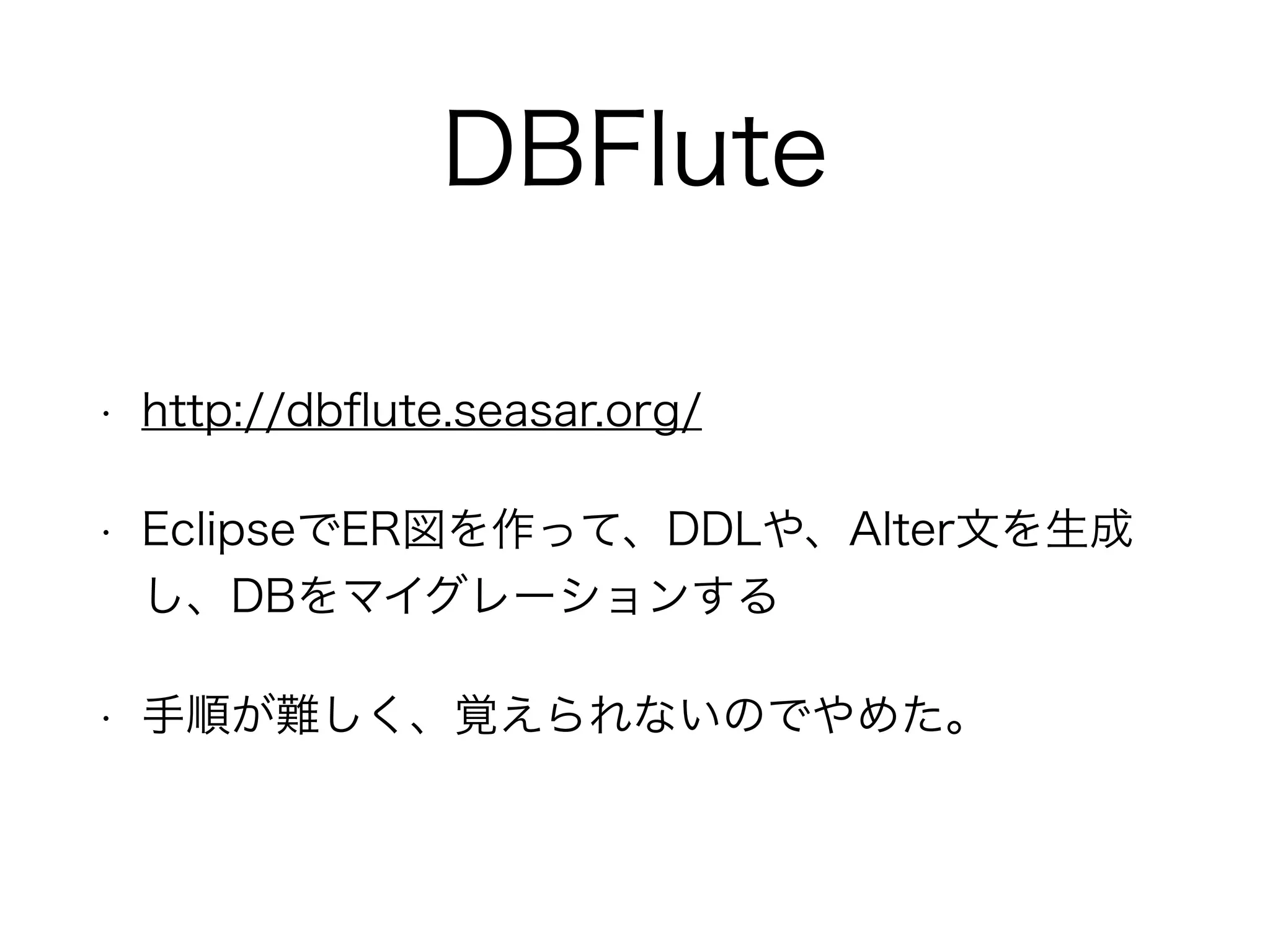 DBFlute

• http://dbflute.seasar.org/

• EclipseでER図を作って、DDLや、Alter文を生成し、DBをマイグレーションする

• 手順が難しく、覚えられないのでやめた。